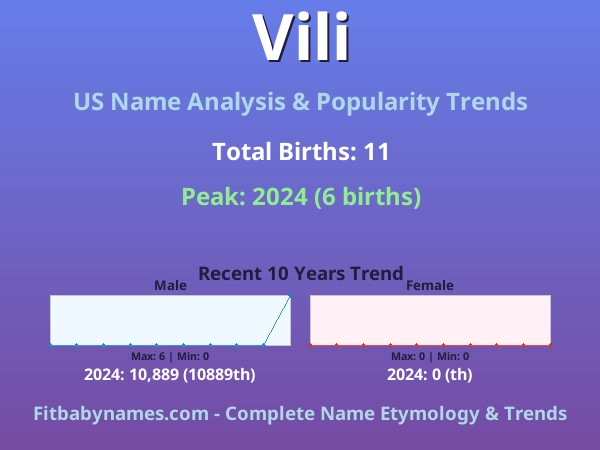 Vili

US Name Analysis & Popularity Trends

Total Births: 11

Peak: 2024 (6 births)

Recent 10 Years Trend

Male

Max: 6 | Min: 0

2024: 10,889 (10889th)

Female

Max: 0 | Min: 0

2024: 0 (th)

Fitbabynames.com - Complete Name Etymology & Trends